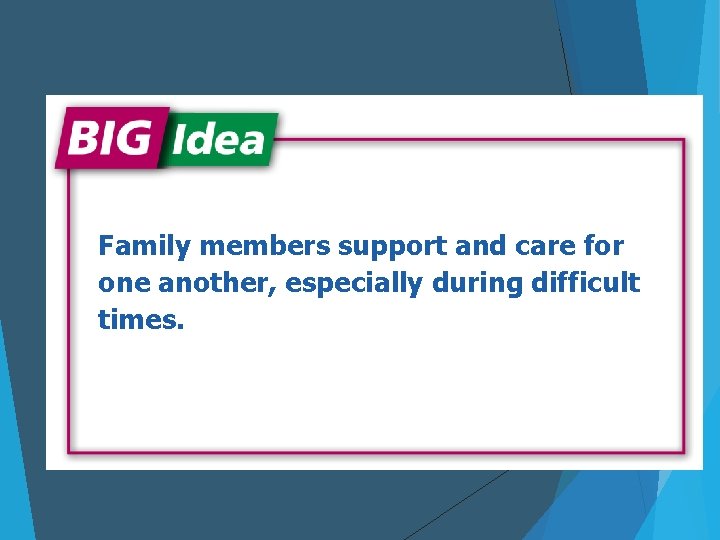 BIG Idea

Family members support and care for one another, especially during difficult times.